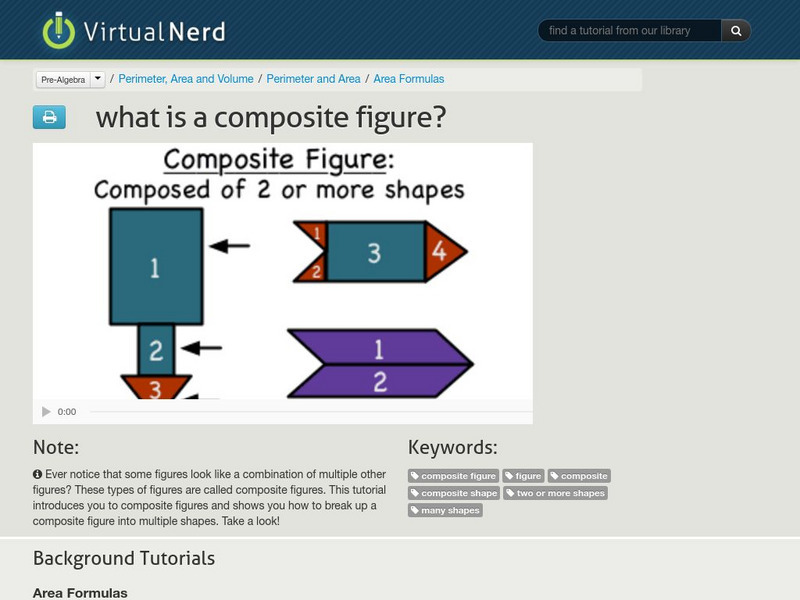 VirtualNerd

find a tutorial from our library

Pre-Algebra / Perimeter, Area and Volume / Perimeter and Area / Area Formulas

what is a composite figure?

Composite Figure:
Composed of 2 or more shapes

1
2
3
1
2
3
4
1
2

0:00

Note:

Ever notice that some figures look like a combination of multiple other figures? These types of figures are called composite figures. This tutorial introduces you to composite figures and shows you how to break up a composite figure into multiple shapes. Take a look!

Keywords:

composite figure
figure
composite
composite shape
two or more shapes
many shapes

Background Tutorials

Area Formulas